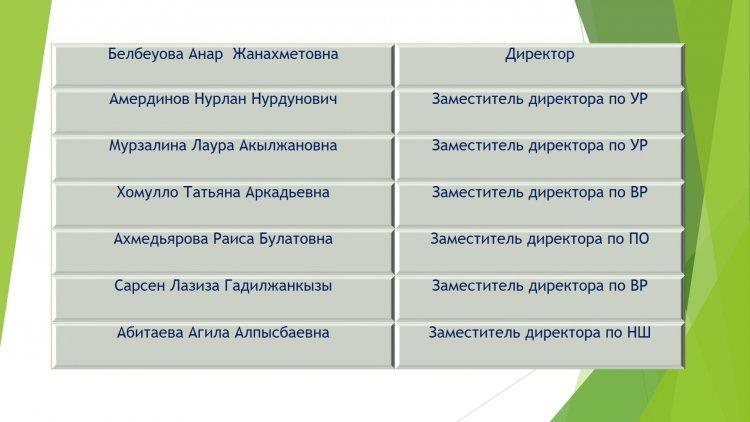 | Белбеуова Анар  Жанахметовна | Директор |
|---|---|
| Амердинов Нурлан Нурдунович | Заместитель директора по УР |
| Мурзалина Лаура Акылжановна | Заместитель директора по УР |
| Хомулло Татьяна Аркадьевна | Заместитель директора по ВР |
| Ахмедьярова Раиса Булатовна | Заместитель директора по ПО |
| Сарсен Лазиза Гадилжанкызы | Заместитель директора по ВР |
| Абитаева Агила Алпысбаевна | Заместитель директора по НШ |